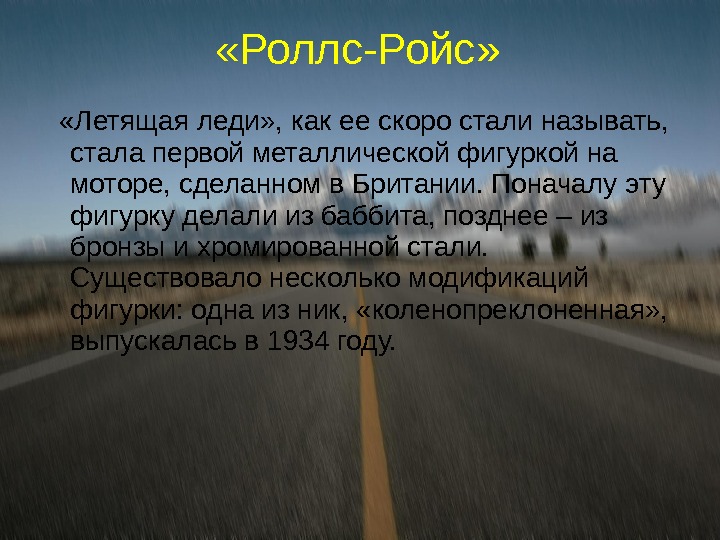 «Роллс-Ройс»

«Летящая леди», как ее скоро стали называть, стала первой металлической фигуркой на моторе, сделанном в Британии. Поначалу эту фигурку делали из баббита, позднее – из бронзы и хромированной стали. Существовало несколько модификаций фигурки: одна из ник, «коленопреклоненная», выпускалась в 1934 году.